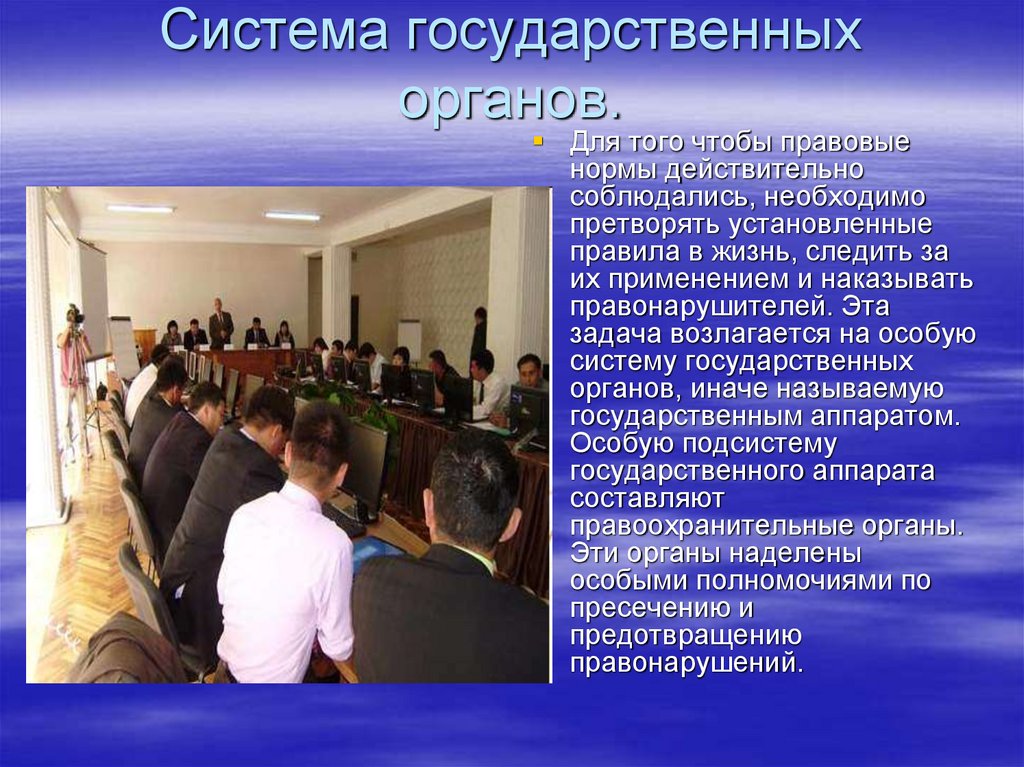 Система государственных органов.

Для того чтобы правовые нормы действительно соблюдались, необходимо претворять установленные правила в жизнь, следить за их применением и наказывать правонарушителей. Эта задача возлагается на особую систему государственных органов, иначе называемую государственным аппаратом. Особую подсистему государственного аппарата составляют правоохранительные органы. Эти органы наделены особыми полномочиями по пресечению и предотвращению правонарушений.